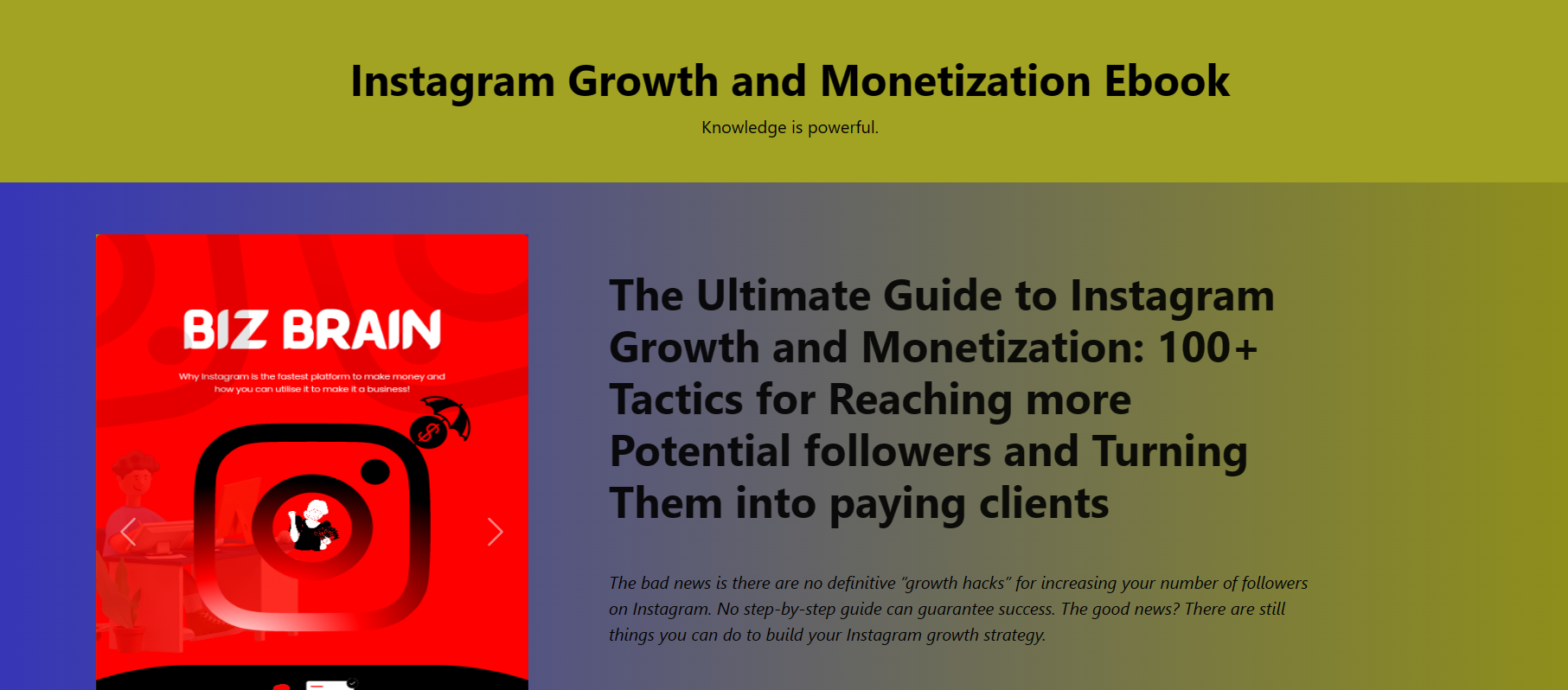 Instagram Growth and Monetization Ebook

Knowledge is powerful.

BIZ BRAIN

Why Instagram is the fastest platform to make money and how you can utilise it to make it a business!

The Ultimate Guide to Instagram Growth and Monetization: 100+ Tactics for Reaching more Potential followers and Turning Them into paying clients

The bad news is there are no definitive "growth hacks" for increasing your number of followers on Instagram. No step-by-step guide can guarantee success. The good news? There are still things you can do to build your Instagram growth strategy.